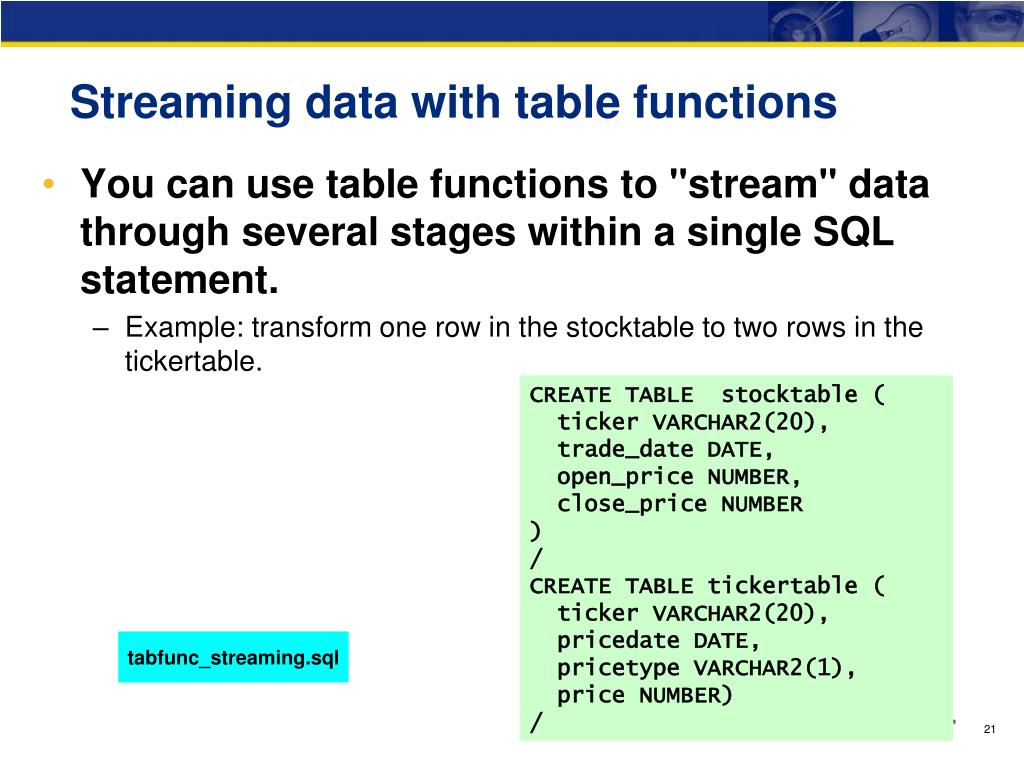 Streaming data with table functions

• You can use table functions to "stream" data through several stages within a single SQL statement.

– Example: transform one row in the stocktable to two rows in the tickertable.

CREATE TABLE stocktable (
ticker VARCHAR2(20),
trade_date DATE,
open_price NUMBER,
close_price NUMBER
)
/
CREATE TABLE tickertable (
ticker VARCHAR2(20),
pricedate DATE,
pricetype VARCHAR2(1),
price NUMBER)
/

tabfunc_streaming.sql

21